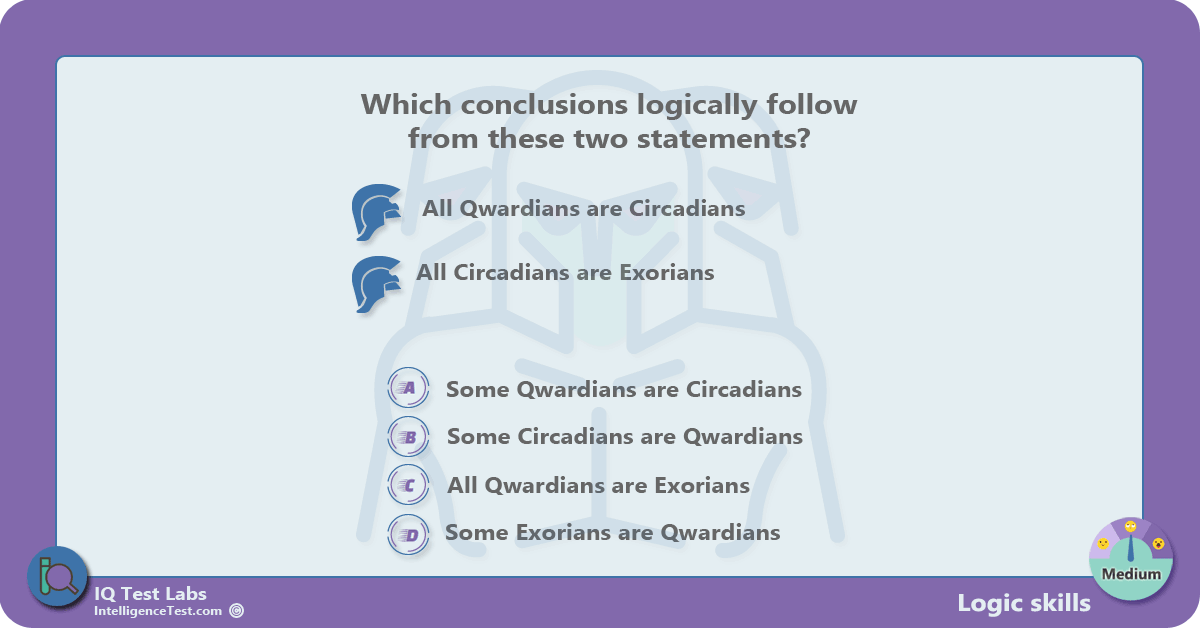 Which conclusions logically follow from these two statements?

All Qwardians are Circadians

All Circadians are Exorians

A Some Qwardians are Circadians

B Some Circadians are Qwardians

C All Qwardians are Exorians

D Some Exorians are Qwardians

IQ Test Labs
IntelligenceTest.com

Medium

Logic skills